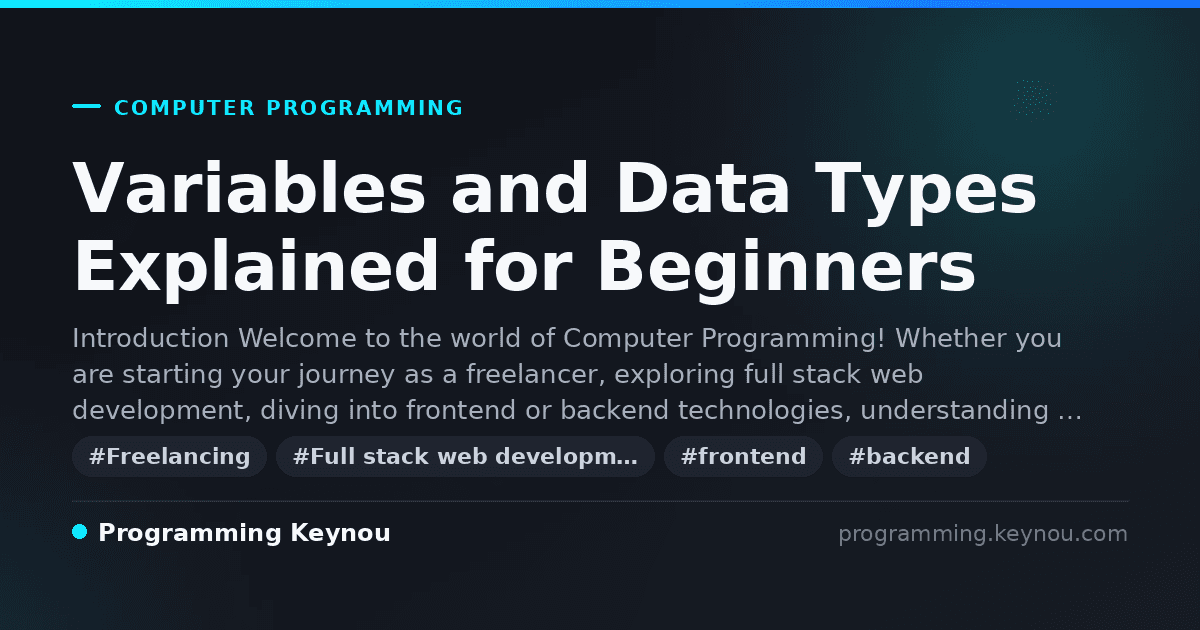 COMPUTER PROGRAMMING

Variables and Data Types Explained for Beginners

Introduction Welcome to the world of Computer Programming! Whether you are starting your journey as a freelancer, exploring full stack web development, diving into frontend or backend technologies, understanding …

#Freelancing #Full stack web developm… #frontend #backend

Programming Keynou

programming.keynou.com